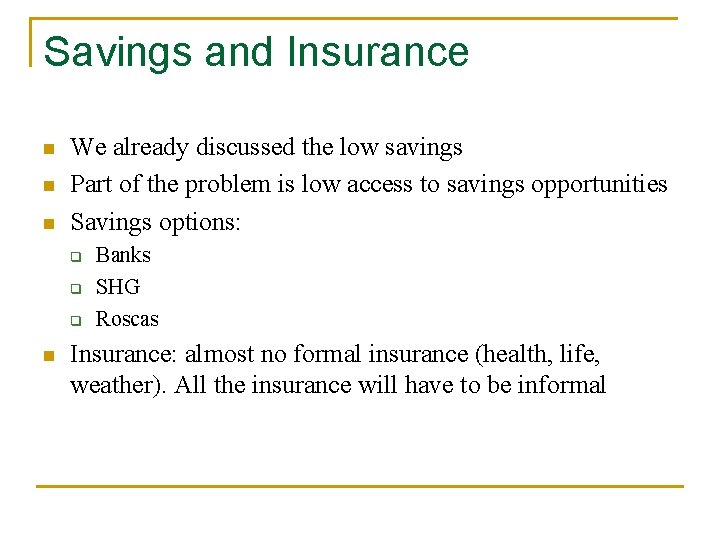 Savings and Insurance

- We already discussed the low savings
- Part of the problem is low access to savings opportunities
- Savings options:
  - Banks
  - SHG
  - Roscas
- Insurance: almost no formal insurance (health, life, weather). All the insurance will have to be informal